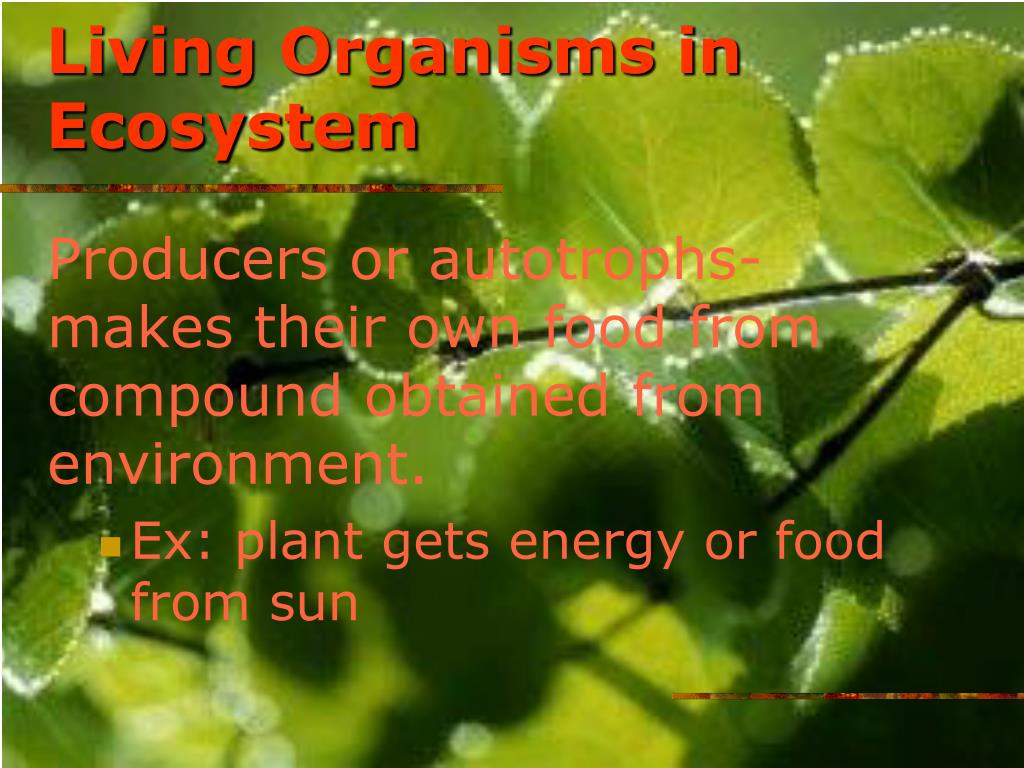 Living Organisms in Ecosystem

Producers or autotrophs- makes their own food from compound obtained from environment.

Ex: plant gets energy or food from sun